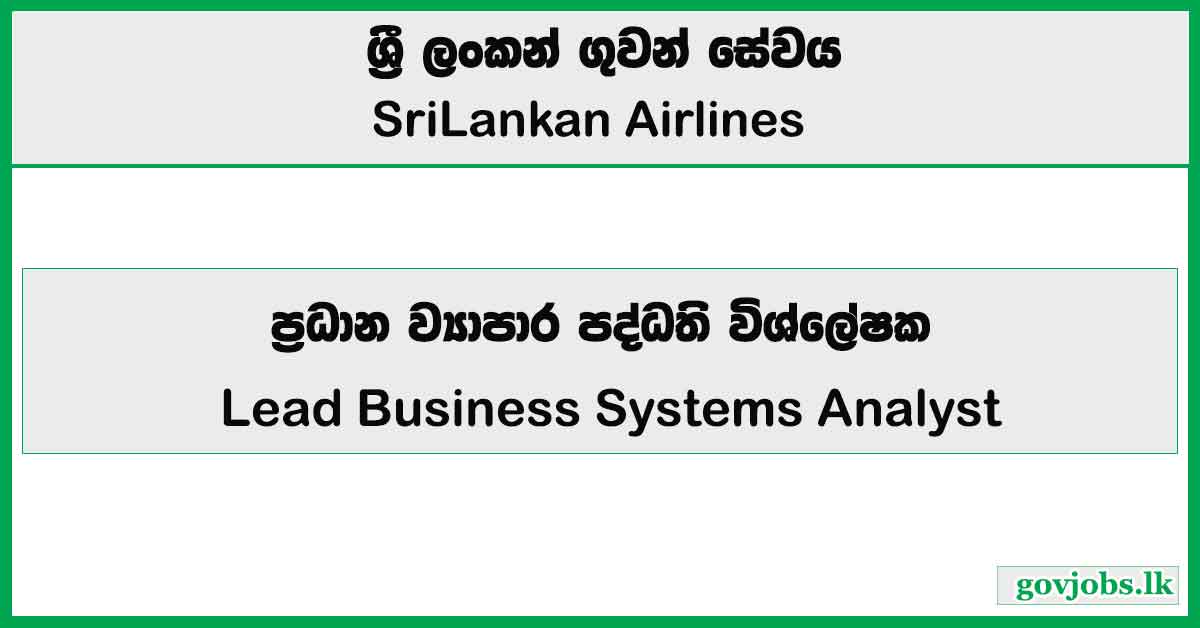 ශ්‍රී ලංකන් ගුවන් සේවය
SriLankan Airlines

ප්‍රධාන ව්‍යාපාර පද්ධති විශ්ලේෂක
Lead Business Systems Analyst

govjobs.lk